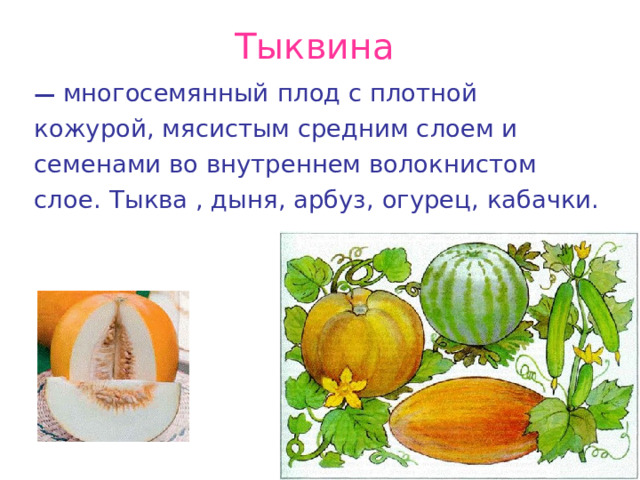 Тыквина

— многосемянный плод с плотной кожурой, мясистым средним слоем и семенами во внутреннем волокнистом слое. Тыква , дыня, арбуз, огурец, кабачки.